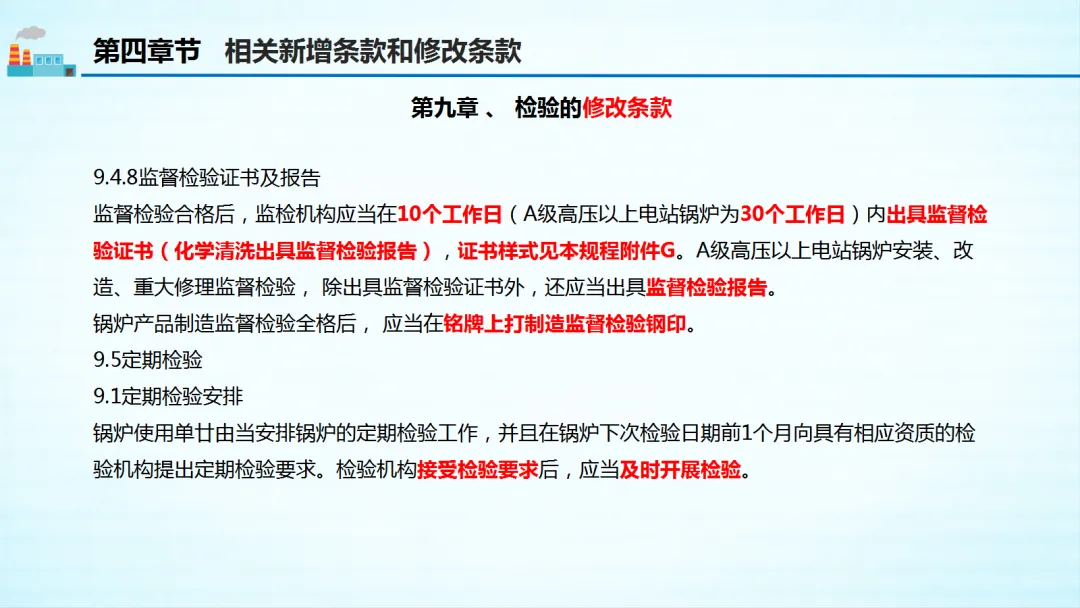 第四章节 相关新增条款和修改条款

第九章 、 检验的修改条款

9.4.8监督检验证书及报告
监督检验合格后，监检机构应当在10个工作日（A级高压以上电站锅炉为30个工作日）内出具监督检验证书（化学清洗出具监督检验报告），证书样式见本规程附件G。A级高压以上电站锅炉安装、改造、重大修理监督检验， 除出具监督检验证书外，还应当出具监督检验报告。
锅炉产品制造监督检验全格后， 应当在铭牌上打制造监督检验钢印。
9.5定期检验
9.1定期检验安排
锅炉使用单廿由当安排锅炉的定期检验工作，并且在锅炉下次检验日期前1个月向具有相应资质的检验机构提出定期检验要求。检验机构接受检验要求后，应当及时开展检验。